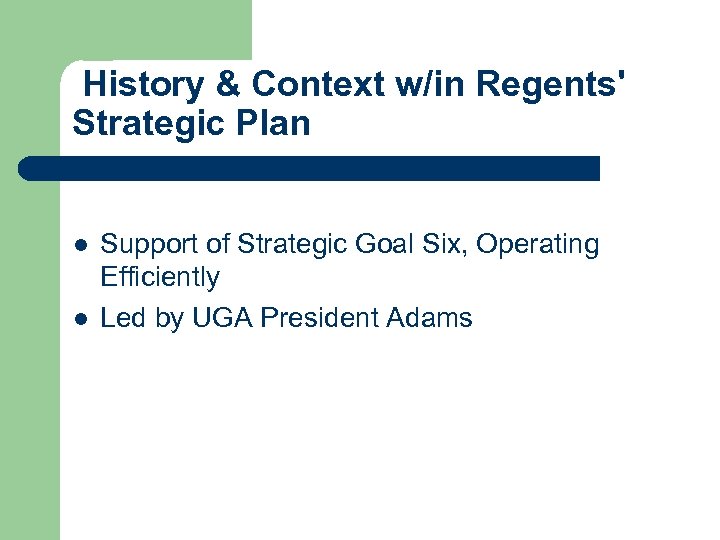 History & Context w/in Regents' Strategic Plan

- Support of Strategic Goal Six, Operating Efficiently
- Led by UGA President Adams